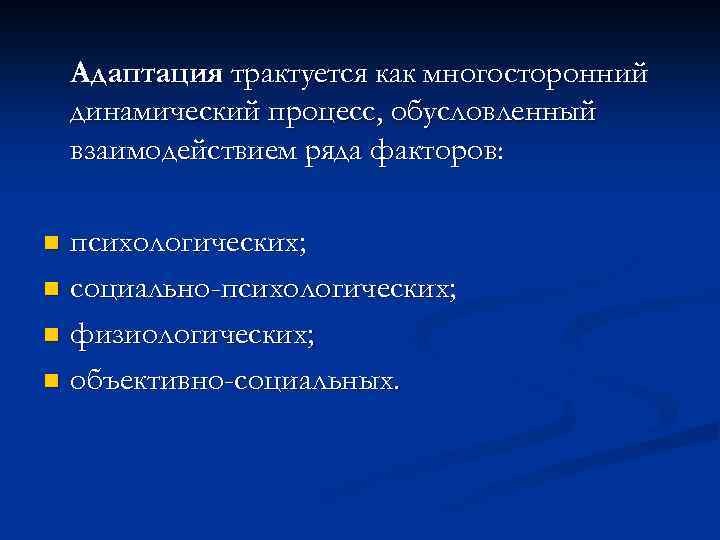 Адаптация трактуется как многосторонний динамический процесс, обусловленный взаимодействием ряда факторов:

- психологических;
- социально-психологических;
- физиологических;
- объективно-социальных.